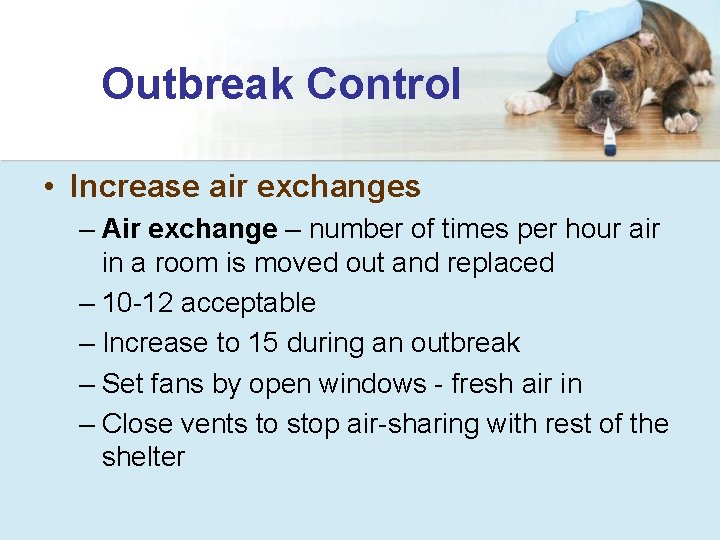 Outbreak Control

• Increase air exchanges
– Air exchange – number of times per hour air in a room is moved out and replaced
– 10-12 acceptable
– Increase to 15 during an outbreak
– Set fans by open windows - fresh air in
– Close vents to stop air-sharing with rest of the shelter